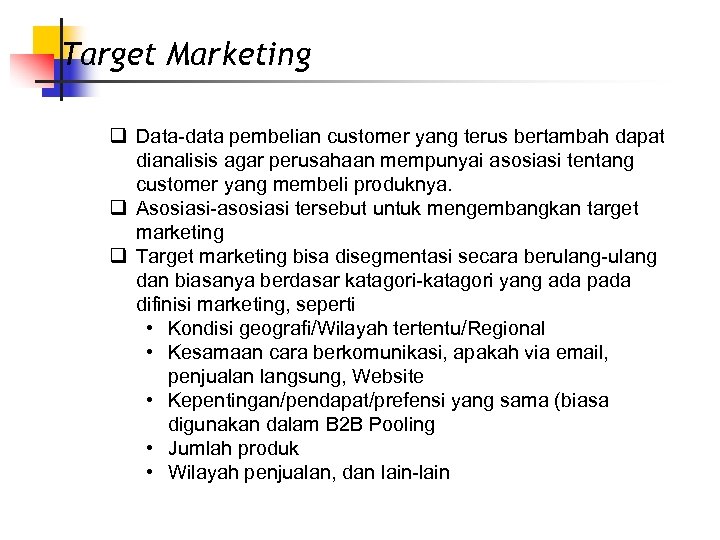 Target Marketing

❑ Data-data pembelian customer yang terus bertambah dapat dianalisis agar perusahaan mempunyai asosiasi tentang customer yang membeli produknya.
❑ Asosiasi-asosiasi tersebut untuk mengembangkan target marketing
❑ Target marketing bisa disegmentasi secara berulang-ulang dan biasanya berdasar katagori-katagori yang ada pada difinisi marketing, seperti
• Kondisi geografi/Wilayah tertentu/Regional
• Kesamaan cara berkomunikasi, apakah via email, penjualan langsung, Website
• Kepentingan/pendapat/prefensi yang sama (biasa digunakan dalam B2B Pooling
• Jumlah produk
• Wilayah penjualan, dan lain-lain